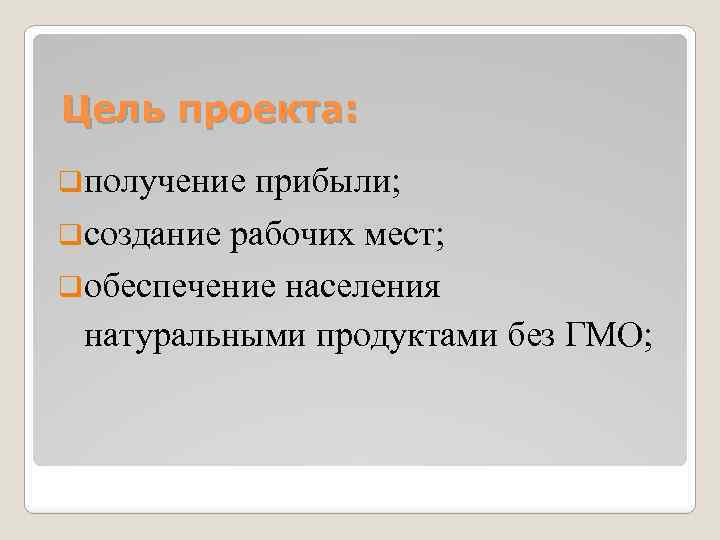 Цель проекта:

получение прибыли;

создание рабочих мест;

обеспечение населения натуральными продуктами без ГМО;